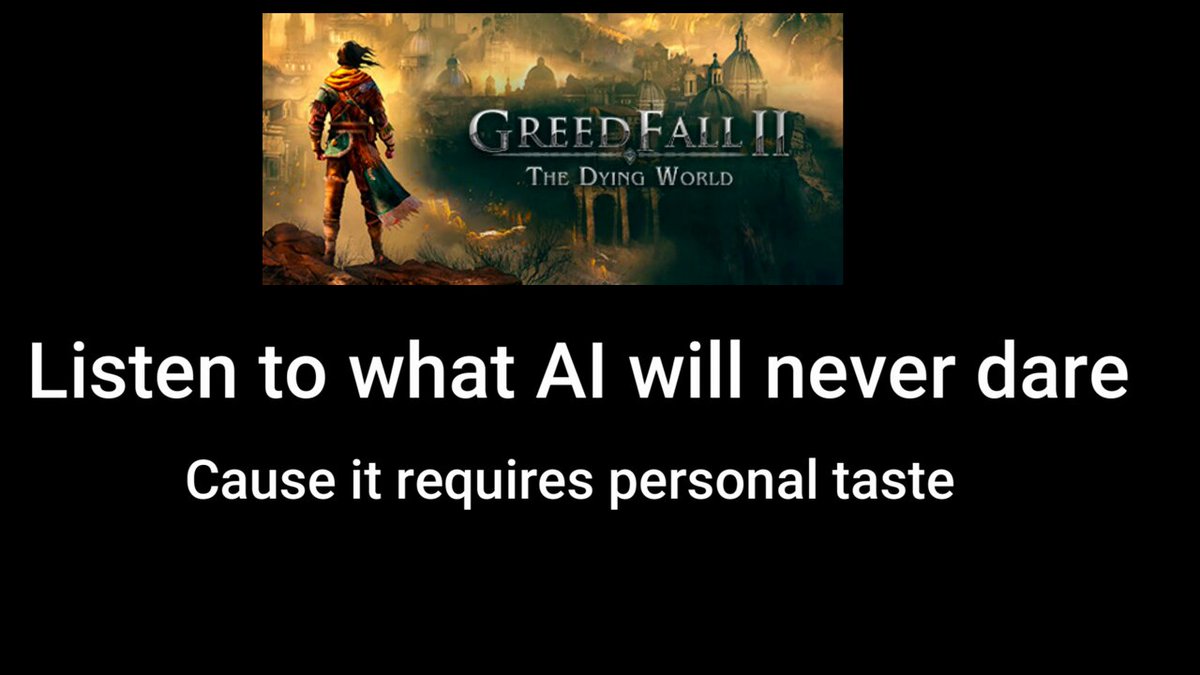 GREEDFALL II
THE DYING WORLD

Listen to what AI will never dare

Cause it requires personal taste